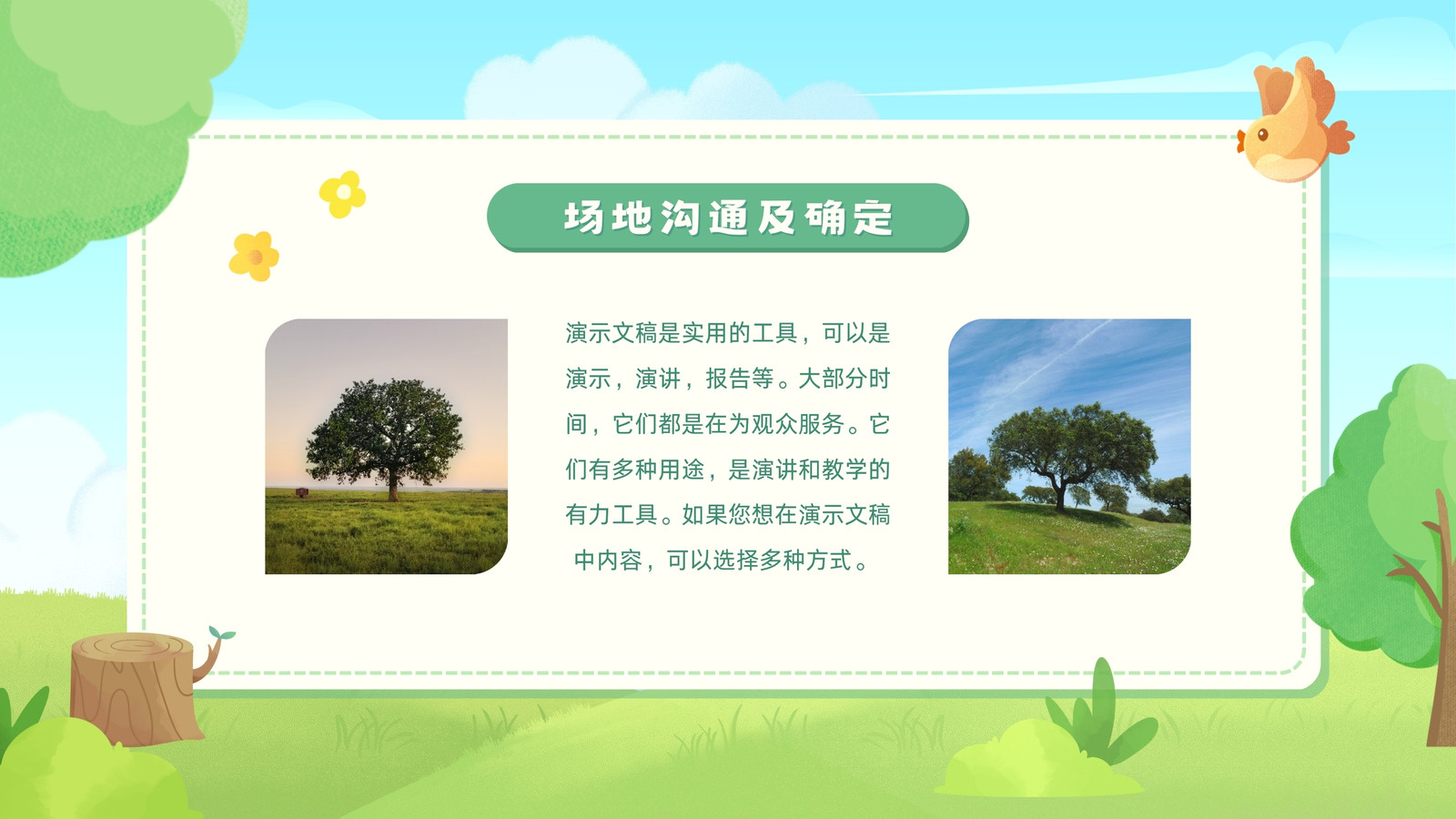 场地沟通及确定

演示文稿是实用的工具，可以是演示，演讲，报告等。大部分时间，它们都是在为观众服务。它们有多种用途，是演讲和教学的有力工具。如果您想在演示文稿中内容，可以选择多种方式。